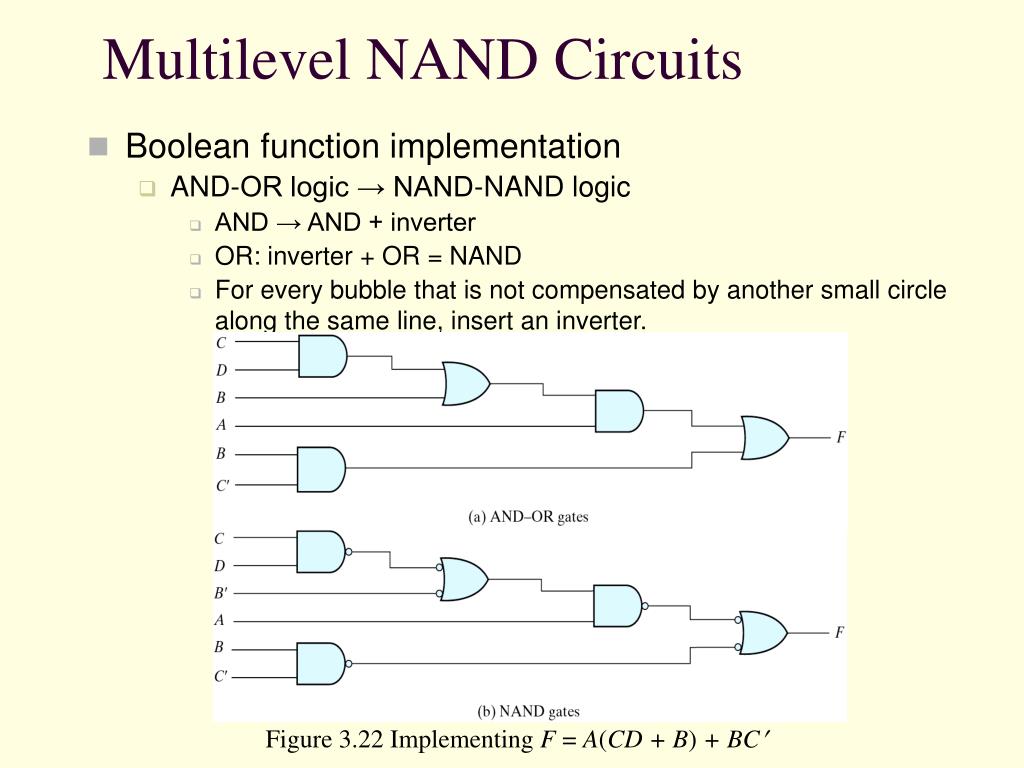 Multilevel NAND Circuits

Boolean function implementation

AND-OR logic → NAND-NAND logic

AND → AND + inverter

OR: inverter + OR = NAND

For every bubble that is not compensated by another small circle along the same line, insert an inverter.

C
D
B
A
B
C'
F
(a) AND–OR gates

C
D
B'
A
B
C'
F
(b) NAND gates

Figure 3.22 Implementing $F = A(CD + B) + BC'$